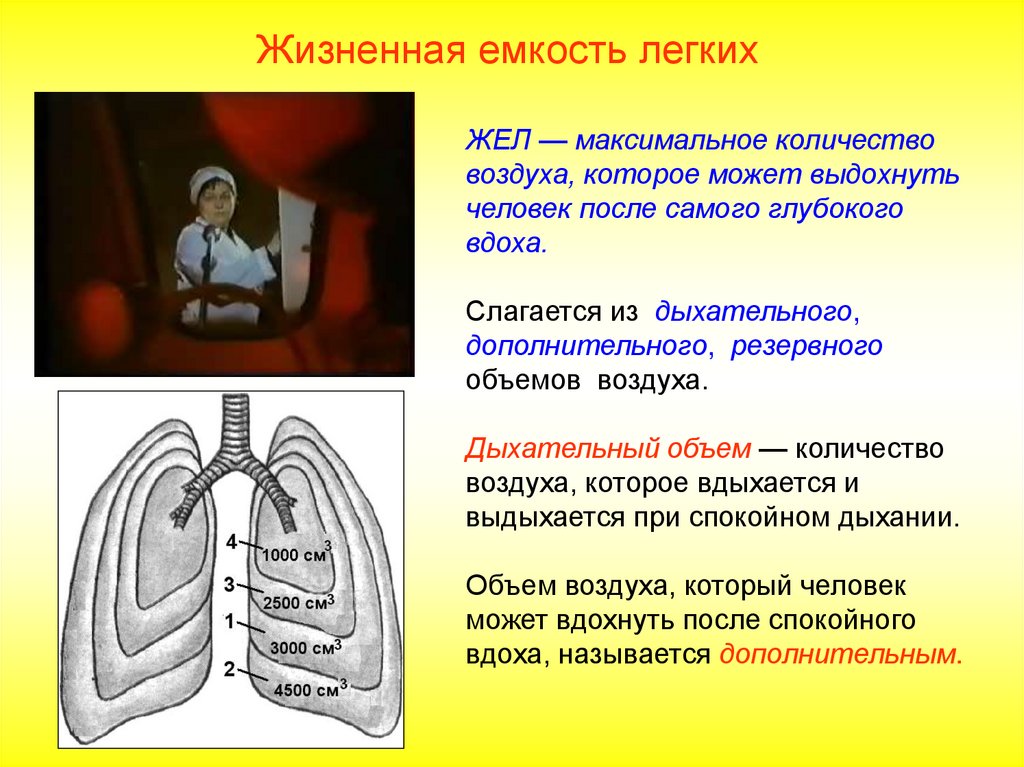 Жизненная емкость легких

ЖЕЛ — максимальное количество воздуха, которое может выдохнуть человек после самого глубокого вдоха.

Слагается из дыхательного, дополнительного, резервного объемов воздуха.

Дыхательный объем — количество воздуха, которое вдыхается и выдыхается при спокойном дыхании.

Объем воздуха, который человек может вдохнуть после спокойного вдоха, называется дополнительным.

4 1000 см$^3$
3 2500 см$^3$
1 3000 см$^3$
2 4500 см$^3$